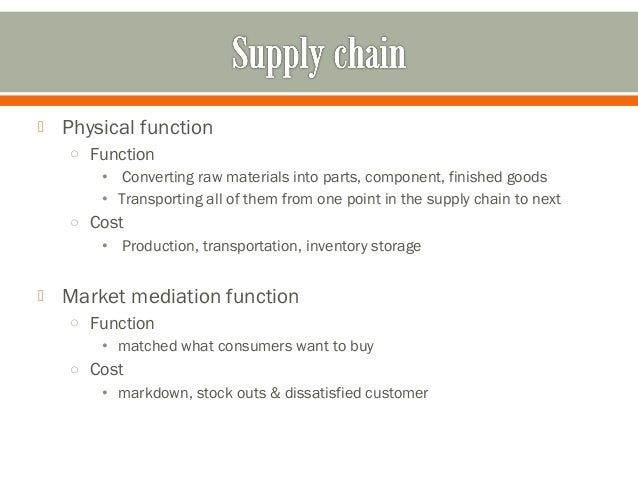 Supply chain

Physical function

Function

Converting raw materials into parts, component, finished goods

Transporting all of them from one point in the supply chain to next

Cost

Production, transportation, inventory storage

Market mediation function

Function

matched what consumers want to buy

Cost

markdown, stock outs & dissatisfied customer